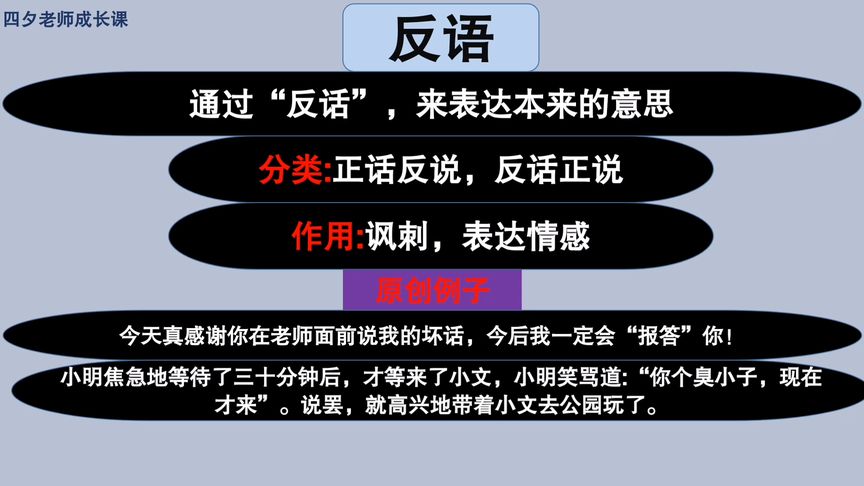 四夕老师成长课

反语

通过“反话”，来表达本来的意思

分类:正话反说，反话正说

作用:讽刺，表达情感

原创例子

今天真感谢你在老师面前说我的坏话，今后我一定会“报答”你！

小明焦急地等待了三十分钟后，才等来了小文，小明笑骂道:“你个臭小子，现在才来”。说罢，就高兴地带着小文去公园玩了。